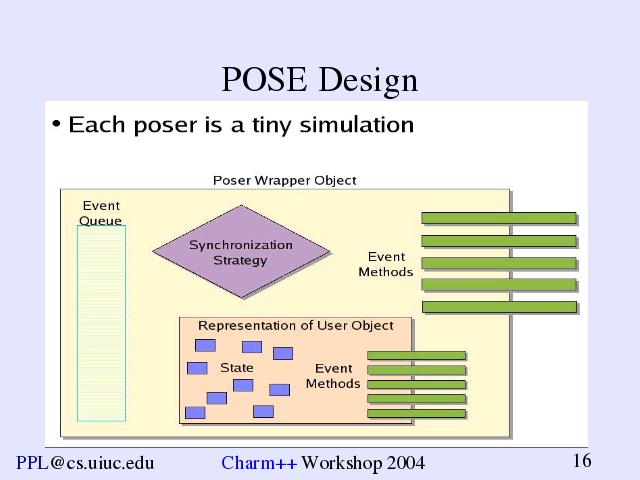 POSE Design

• Each poser is a tiny simulation

Poser Wrapper Object

Event Queue

Synchronization Strategy

Event Methods

Representation of User Object

State

Event Methods

PPL@cs.uiuc.edu

Charm++ Workshop 2004

16